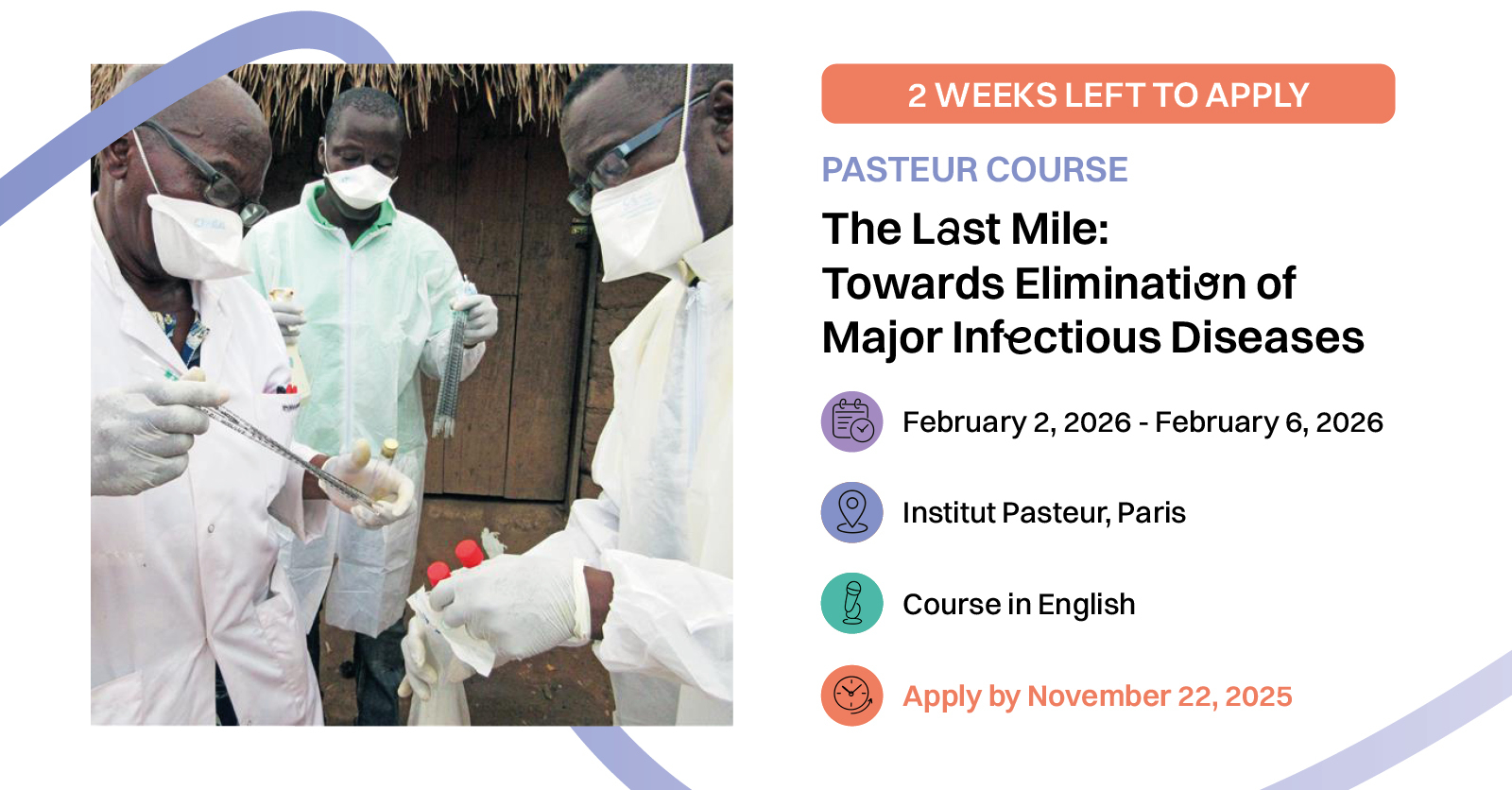 2 WEEKS LEFT TO APPLY

PASTEUR COURSE

The Last Mile:
Towards Elimination of
Major Infectious Diseases

February 2, 2026 - February 6, 2026

Institut Pasteur, Paris

Course in English

Apply by November 22, 2025